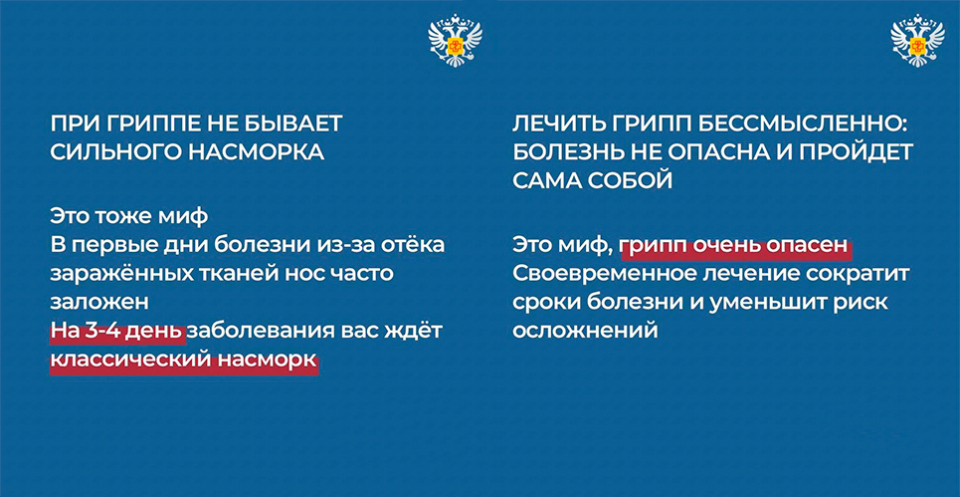 ПРИ ГРИППЕ НЕ БЫВАЕТ СИЛЬНОГО НАСМОРКА

Это тоже миф
В первые дни болезни из-за отёка заражённых тканей нос часто заложен
На 3-4 день заболевания вас ждёт классический насморк

ЛЕЧИТЬ ГРИПП БЕССМЫСЛЕННО: БОЛЕЗНЬ НЕ ОПАСНА И ПРОЙДЕТ САМА СОБОЙ

Это миф, грипп очень опасен
Своевременное лечение сократит сроки болезни и уменьшит риск осложнений